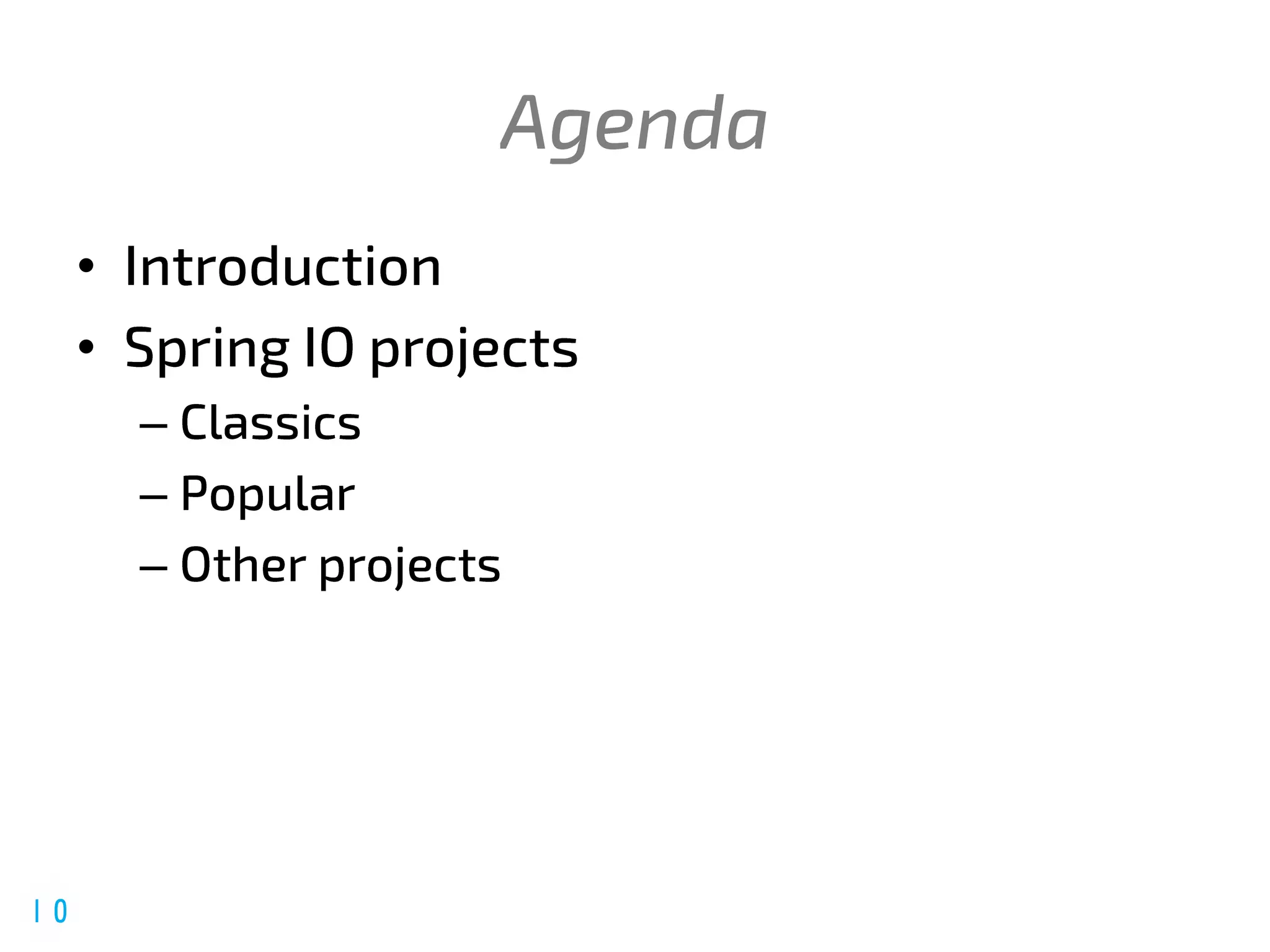 Agenda

• Introduction
• Spring IO projects
– Classics
– Popular
– Other projects

I O